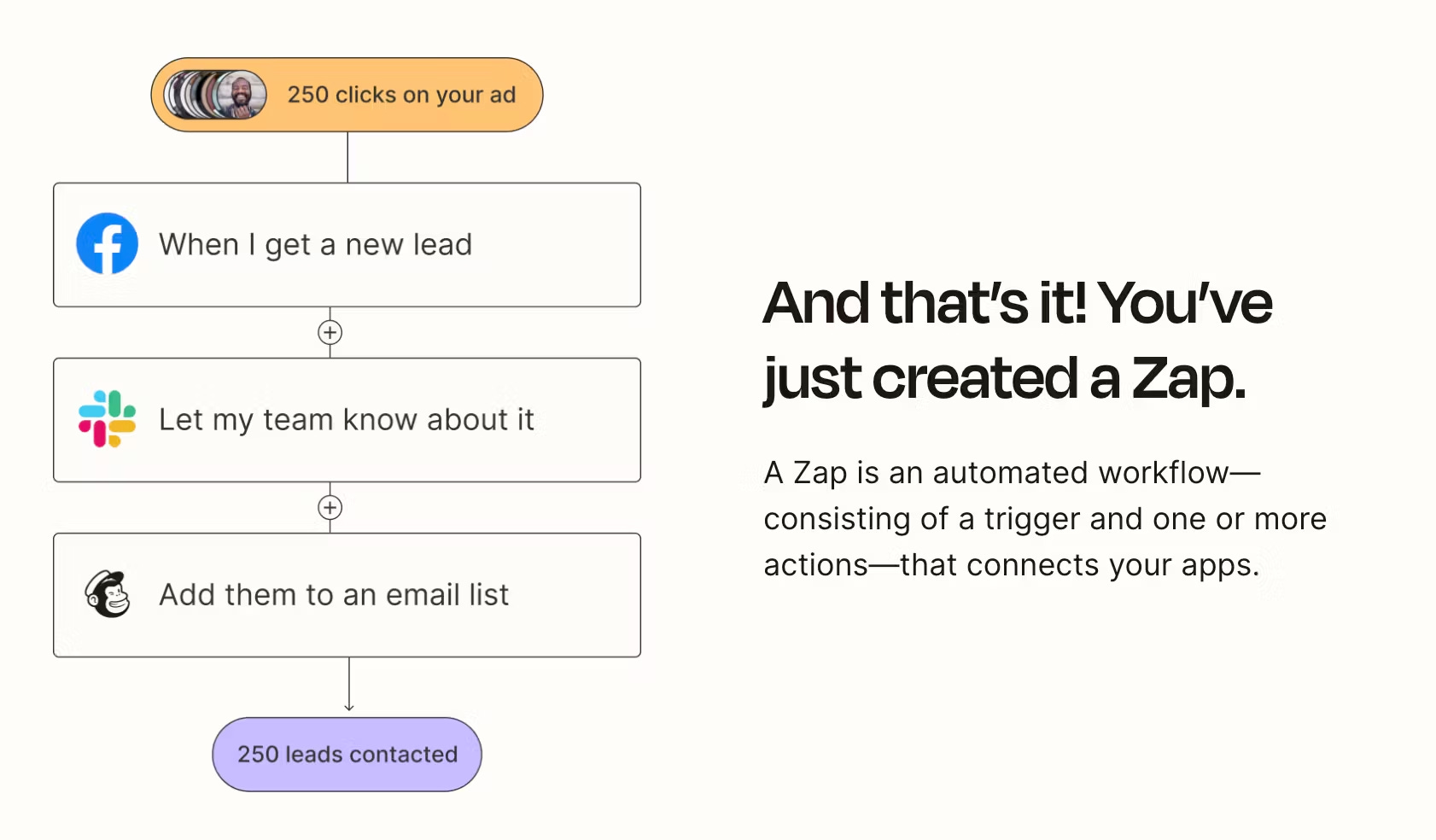 250 clicks on your ad

When I get a new lead

Let my team know about it

Add them to an email list

250 leads contacted

And that's it! You've just created a Zap.

A Zap is an automated workflow—consisting of a trigger and one or more actions—that connects your apps.